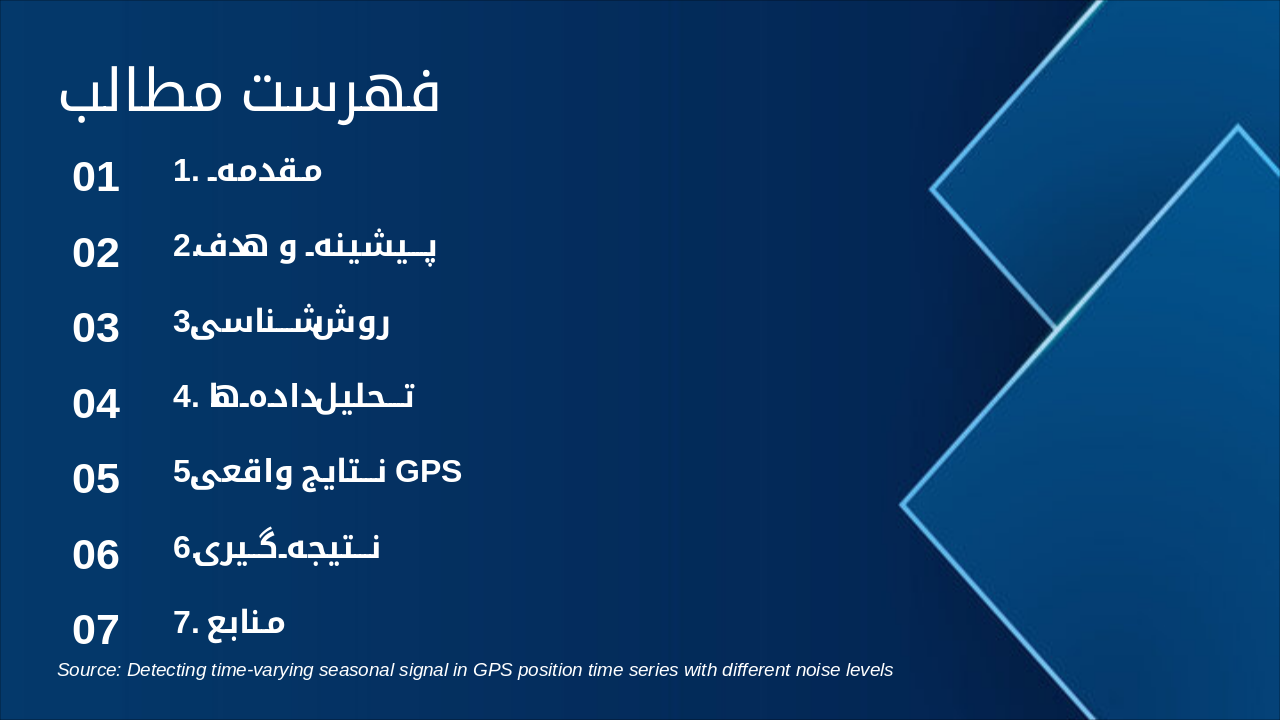 فهرست مطالب

01 1. مقدمه

02 2. پیشینه و هدف

03 3. روش‌شناسی

04 4. تحلیل داده‌ها

05 5. نتایج واقعی GPS

06 6. نتیجه‌گیری

07 7. منابع

Source: Detecting time-varying seasonal signal in GPS position time series with different noise levels